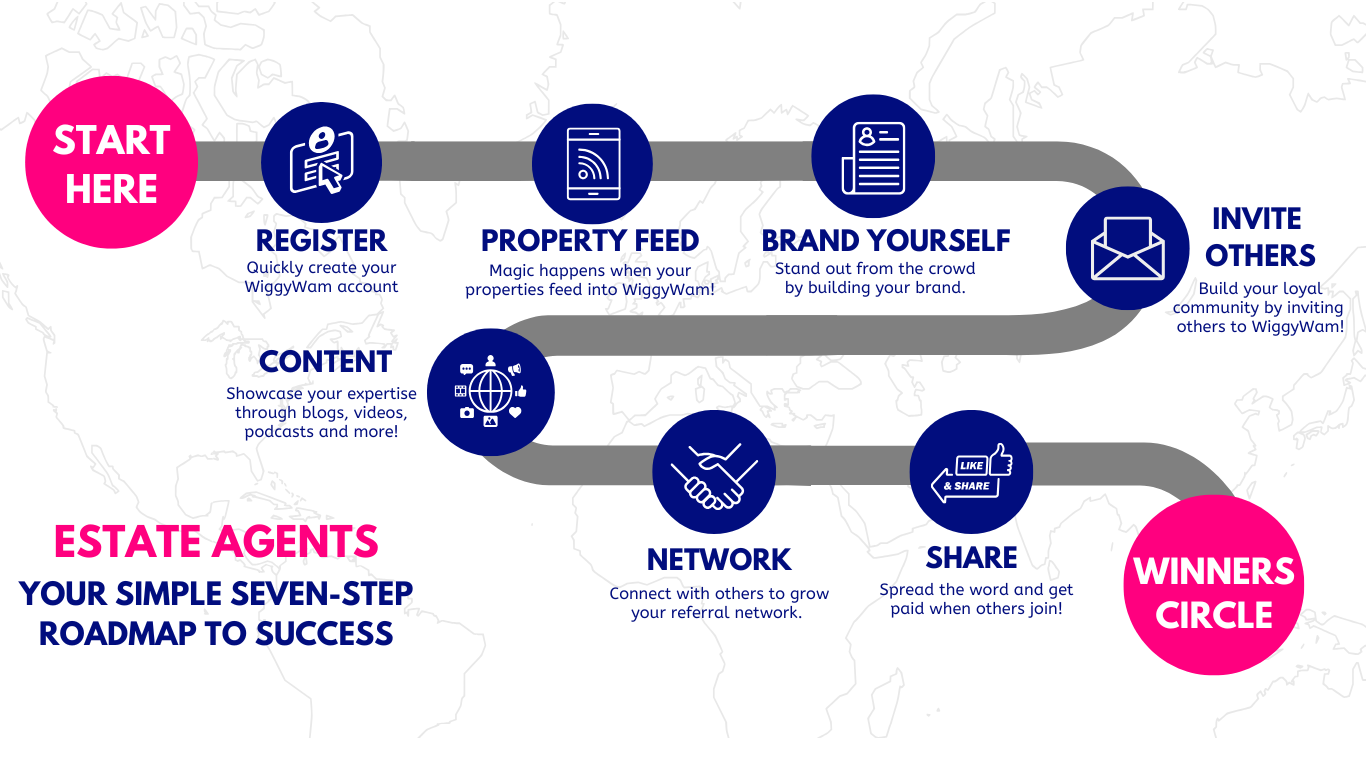 START HERE

REGISTER
Quickly create your WiggyWam account

PROPERTY FEED
Magic happens when your properties feed into WiggyWam!

BRAND YOURSELF
Stand out from the crowd by building your brand.

INVITE OTHERS
Build your loyal community by inviting others to WiggyWam!

CONTENT
Showcase your expertise through blogs, videos, podcasts and more!

NETWORK
Connect with others to grow your referral network.

LIKE & SHARE

SHARE
Spread the word and get paid when others join!

WINNERS CIRCLE

ESTATE AGENTS
YOUR SIMPLE SEVEN-STEP ROADMAP TO SUCCESS